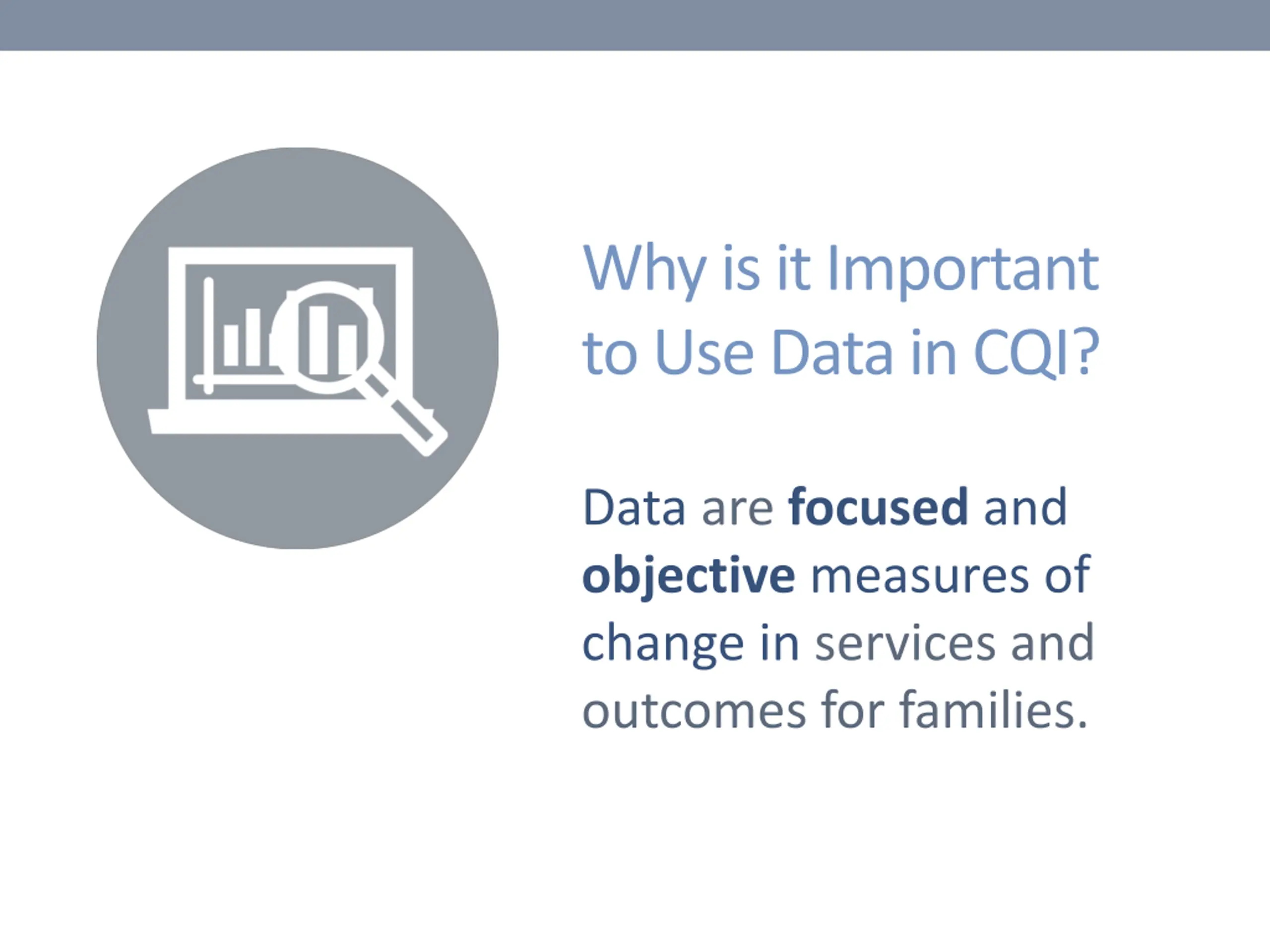 Why is it Important to Use Data in CQI?

Data are focused and objective measures of change in services and outcomes for families.